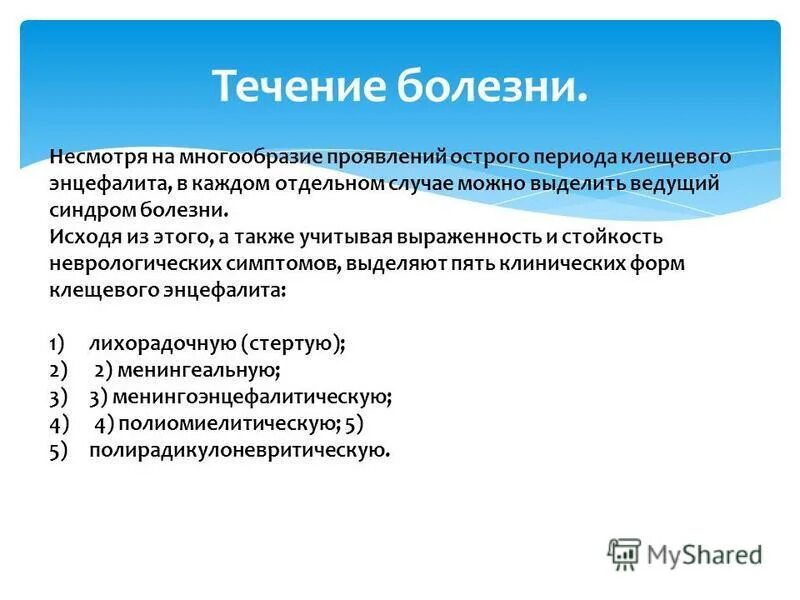 Течение болезни.

Несмотря на многообразие проявлений острого периода клещевого энцефалита, в каждом отдельном случае можно выделить ведущий синдром болезни.
Исходя из этого, а также учитывая выраженность и стойкость неврологических симптомов, выделяют пять клинических форм клещевого энцефалита:

1) лихорадочную (стертую);
2) 2) менингеальную;
3) 3) менингоэнцефалитическую;
4) 4) полиомиелитическую; 5)
5) полирадикулоневритическую.

MyShared